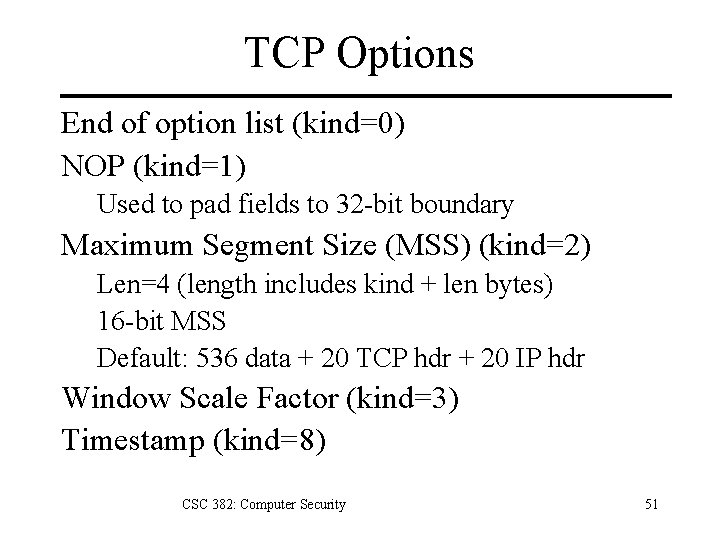 TCP Options

End of option list (kind=0)

NOP (kind=1)

Used to pad fields to 32-bit boundary

Maximum Segment Size (MSS) (kind=2)

Len=4 (length includes kind + len bytes)

16-bit MSS

Default: 536 data + 20 TCP hdr + 20 IP hdr

Window Scale Factor (kind=3)

Timestamp (kind=8)

CSC 382: Computer Security

51